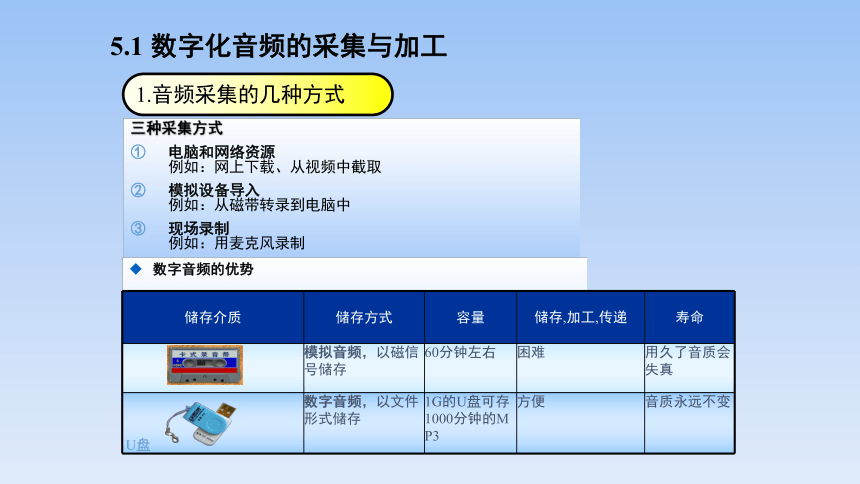 5.1 数字化音频的采集与加工

1.音频采集的几种方式

三种采集方式

① 电脑和网络资源
例如：网上下载、从视频中截取

② 模拟设备导入
例如：从磁带转录到电脑中

③ 现场录制
例如：用麦克风录制

◆ 数字音频的优势

| 储存介质 | 储存方式 | 容量 | 储存,加工,传递 | 寿命 |
|---|---|---|---|---|
| 卡式录音带 | 模拟音频，以磁信号储存 | 60分钟左右 | 困难 | 用久了音质会失真 |
| U盘 | 数字音频，以文件形式储存 | 1G的U盘可存1000分钟的MP3 | 方便 | 音质永远不变 |